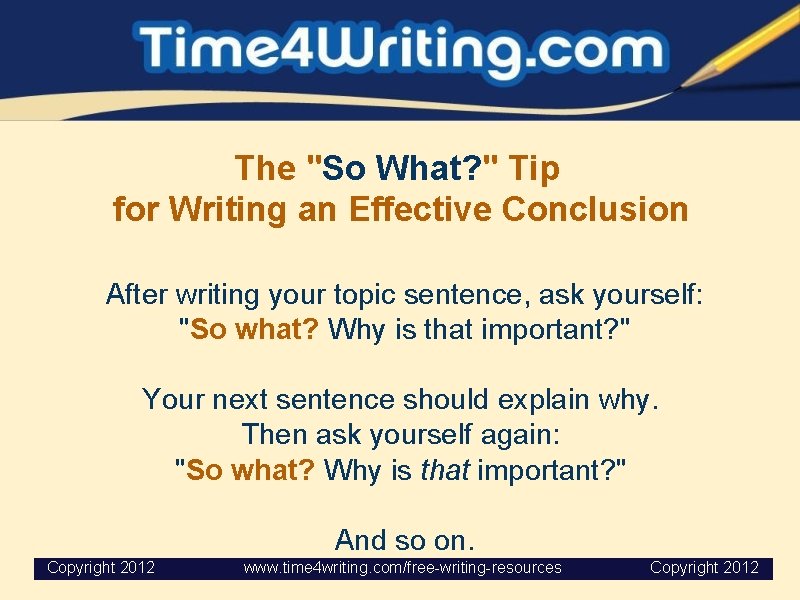 Time4Writing.com

The "So What?" Tip
for Writing an Effective Conclusion

After writing your topic sentence, ask yourself:
"So what? Why is that important?"

Your next sentence should explain why.
Then ask yourself again:
"So what? Why is that important?"

And so on.

Copyright 2012 www.time4writing.com/free-writing-resources Copyright 2012